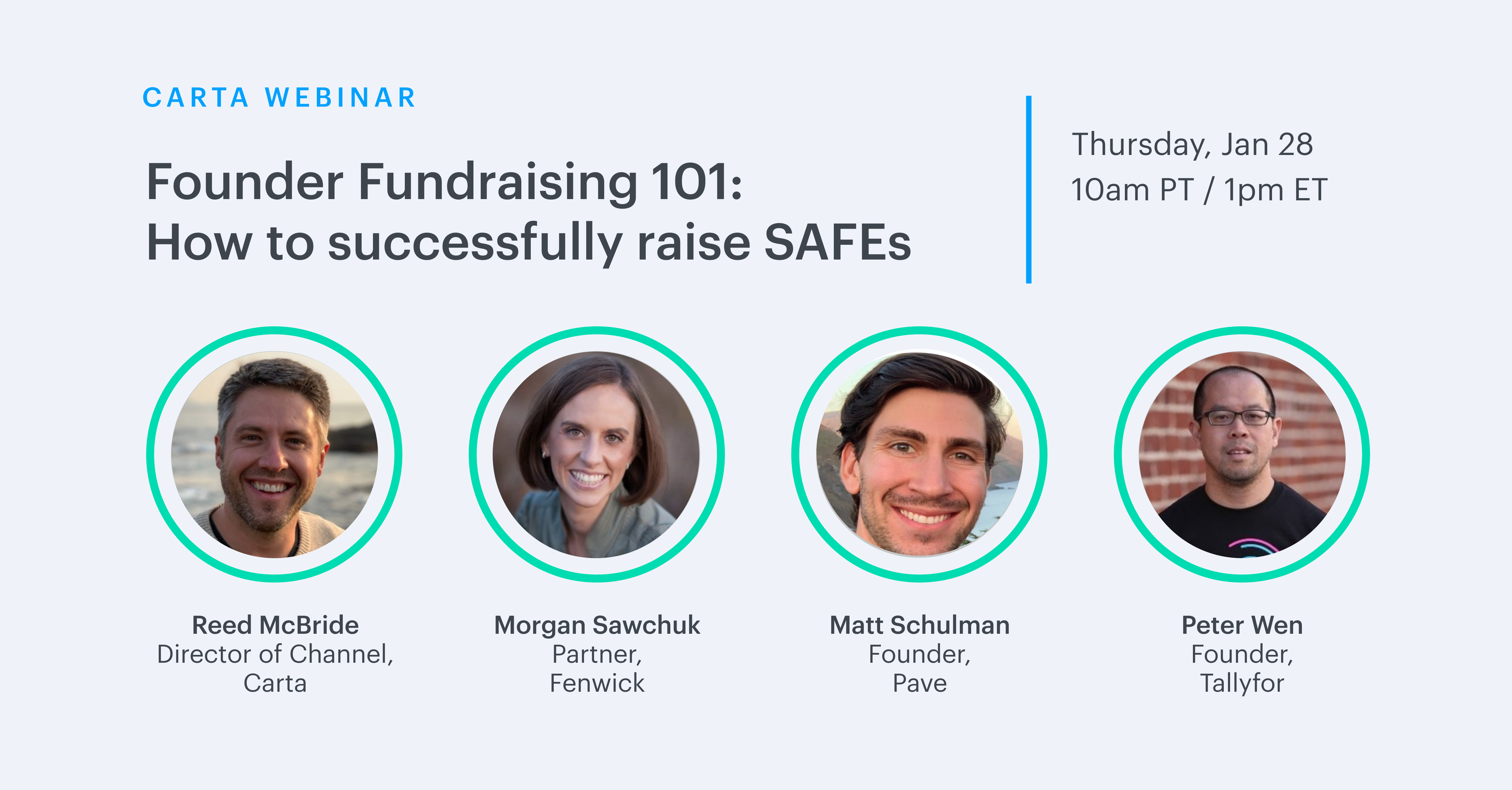 CARTA WEBINAR

Founder Fundraising 101:
How to successfully raise SAFEs

Thursday, Jan 28
10am PT / 1pm ET

Reed McBride
Director of Channel, Carta

Morgan Sawchuk
Partner, Fenwick

Matt Schulman
Founder, Pave

Peter Wen
Founder, Tallyfor